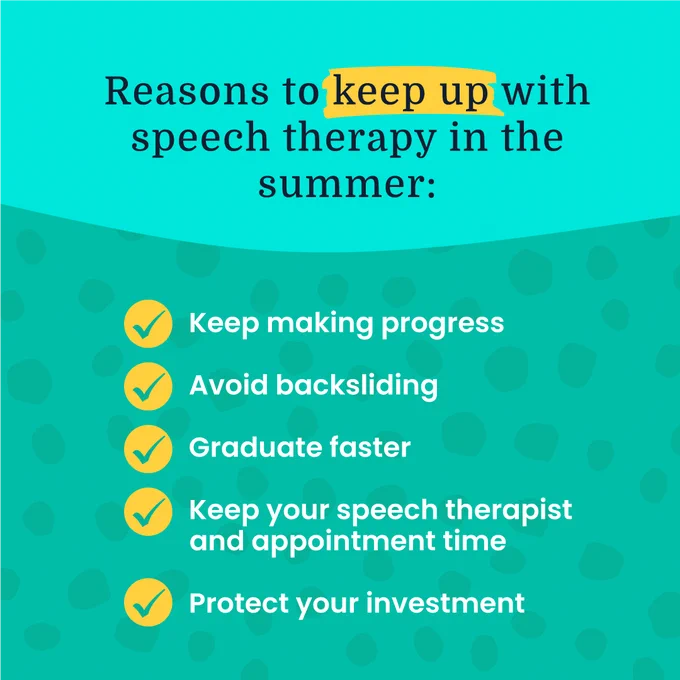 Reasons to keep up with speech therapy in the summer:

Keep making progress

Avoid backsliding

Graduate faster

Keep your speech therapist and appointment time

Protect your investment